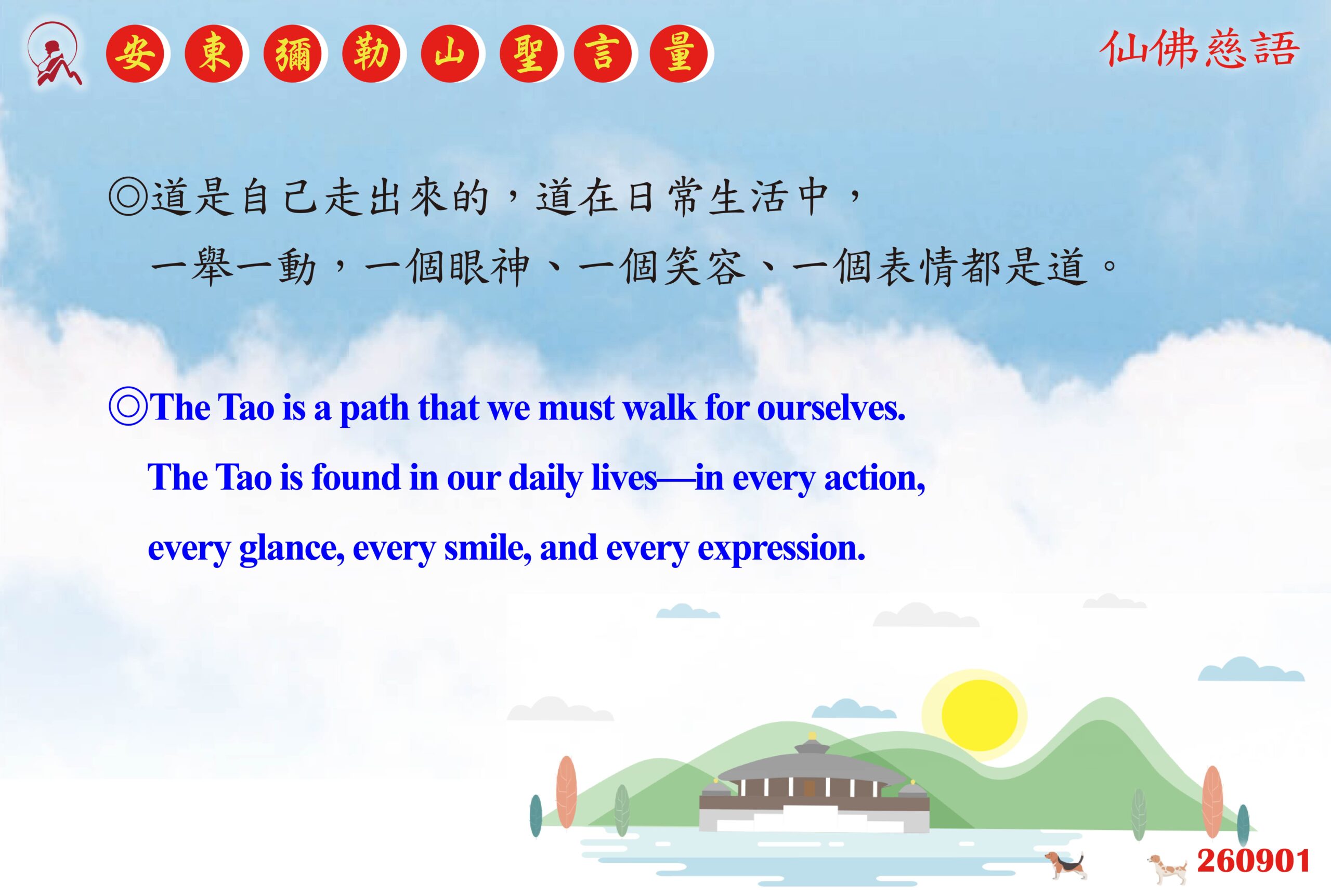 安東彌勒山聖言量

仙佛慈語

◎道是自己走出來的，道在日常生活中，一舉一動，一個眼神、一個笑容、一個表情都是道。

◎The Tao is a path that we must walk for ourselves. The Tao is found in our daily lives—in every action, every glance, every smile, and every expression.

260901